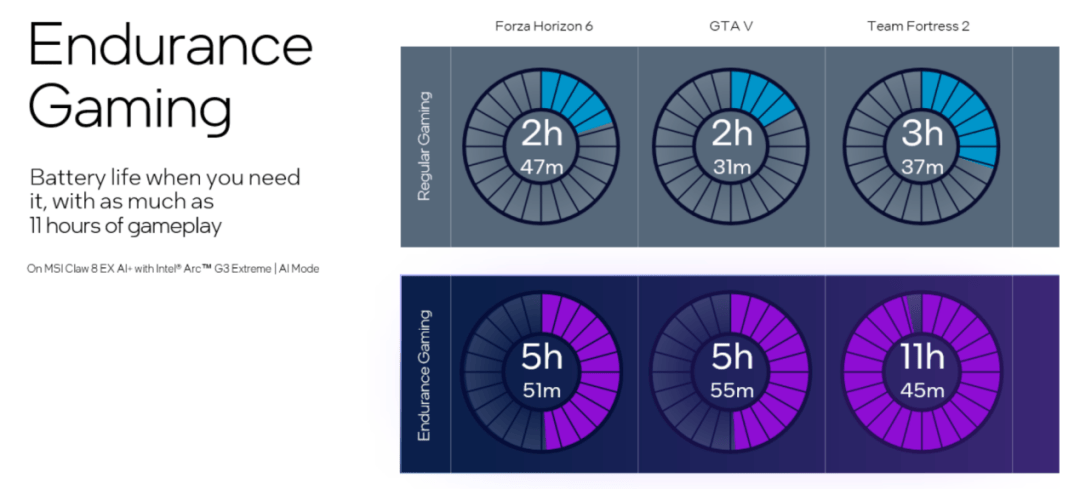 Endurance Gaming

Battery life when you need it, with as much as 11 hours of gameplay

On MSI Claw 8 EX AI+ with Intel® Arc™ G3 Extreme | AI Mode

Forza Horizon 6

GTA V

Team Fortress 2

Regular Gaming

2h
47m

2h
31m

3h
37m

Endurance Gaming

5h
51m

5h
55m

11h
45m